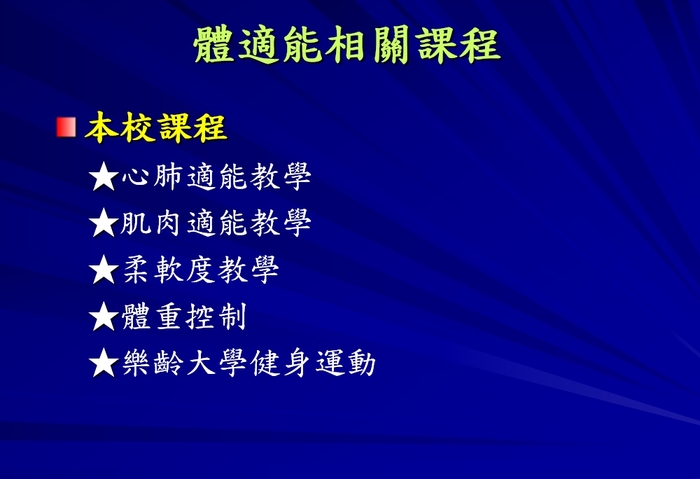 體適能相關課程

本校課程

★心肺適能教學

★肌肉適能教學

★柔軟度教學

★體重控制

★樂齡大學健身運動